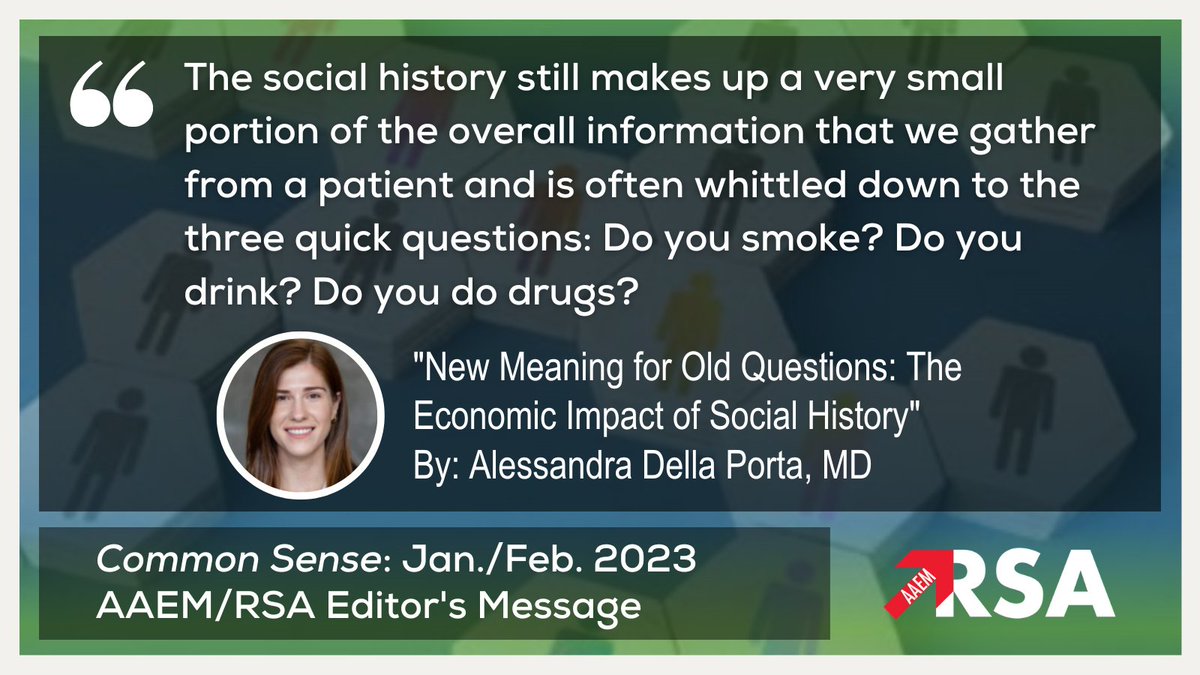 “ The social history still makes up a very small portion of the overall information that we gather from a patient and is often whittled down to the three quick questions: Do you smoke? Do you drink? Do you do drugs?

"New Meaning for Old Questions: The Economic Impact of Social History"
By: Alessandra Della Porta, MD

Common Sense: Jan./Feb. 2023
AAEM/RSA Editor's Message

AAEM RSA